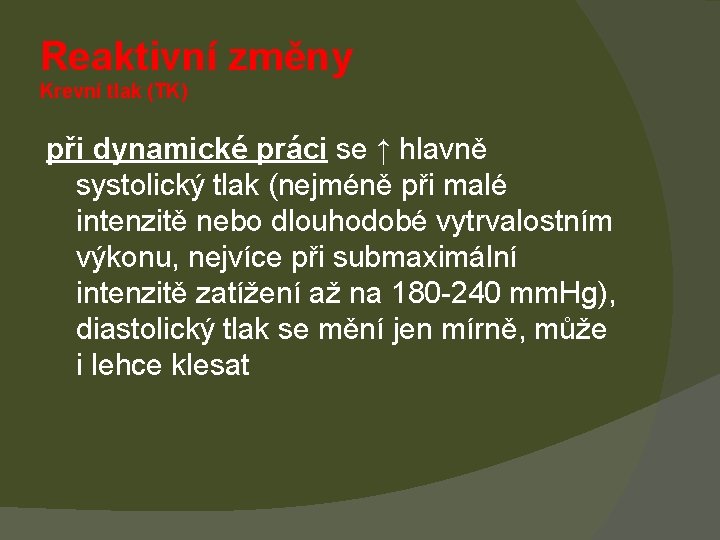 Reaktivní změny
Krevní tlak (TK)

při dynamické práci se ↑ hlavně systolický tlak (nejméně při malé intenzitě nebo dlouhodobé vytrvalostním výkonu, nejvíce při submaximální intenzitě zatížení až na 180-240 mmHg), diastolický tlak se mění jen mírně, může i lehce klesat